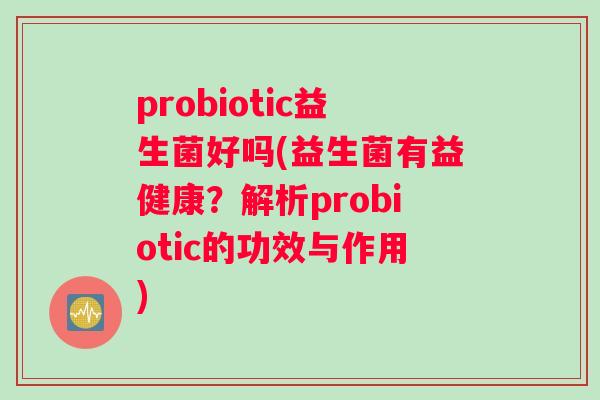 probiotic益生菌好吗(益生菌有益健康？解析probiotic的功效与作用)